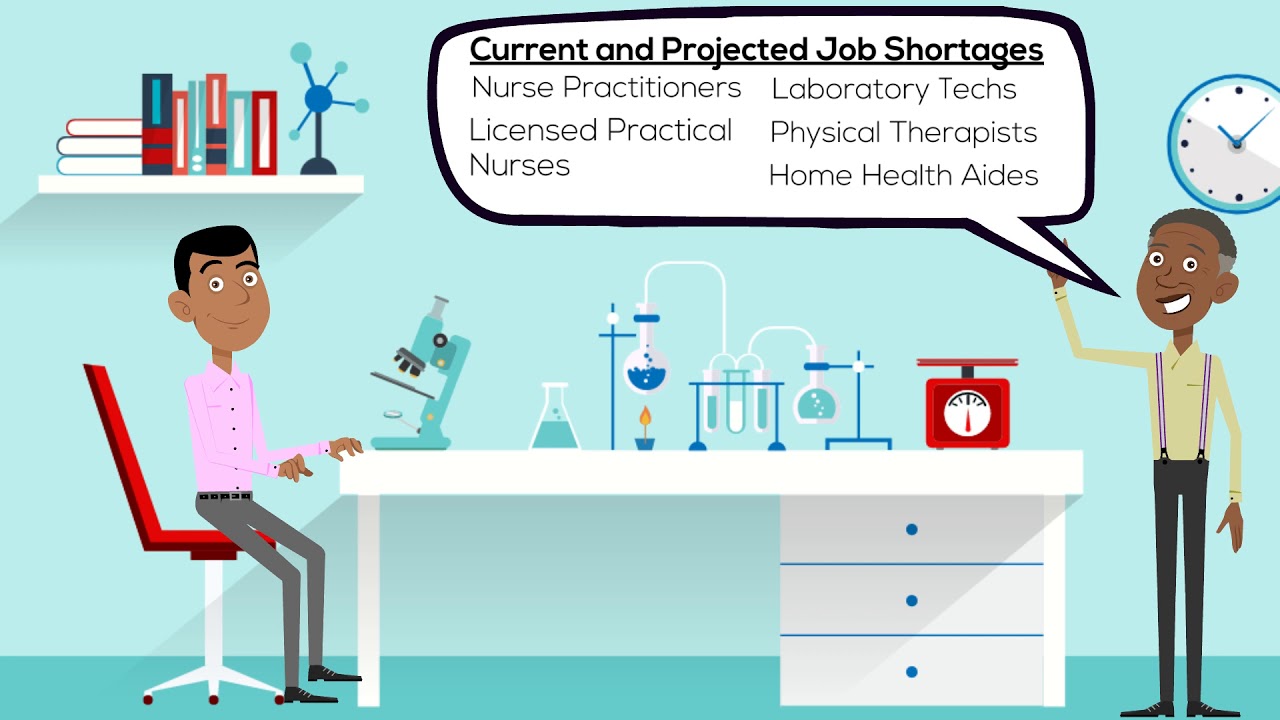 Current and Projected Job Shortages

Nurse Practitioners

Licensed Practical Nurses

Laboratory Techs

Physical Therapists

Home Health Aides